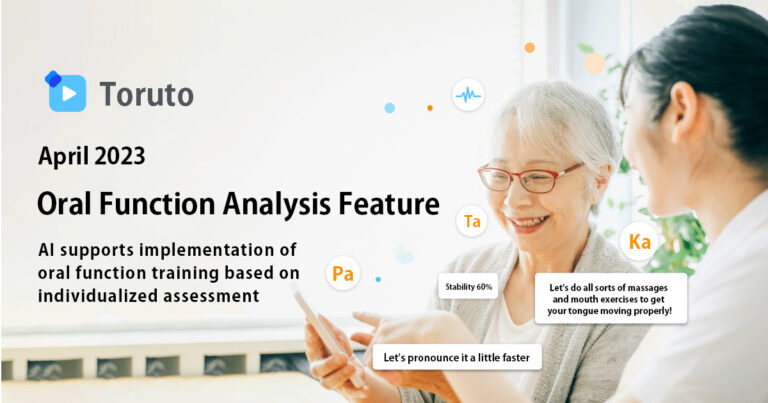 Toruto

April 2023

Oral Function Analysis Feature

AI supports implementation of oral function training based on individualized assessment

Ta

Ka

Pa

Stability 60%

Let's do all sorts of massages and mouth exercises to get your tongue moving properly!

Let's pronounce it a little faster